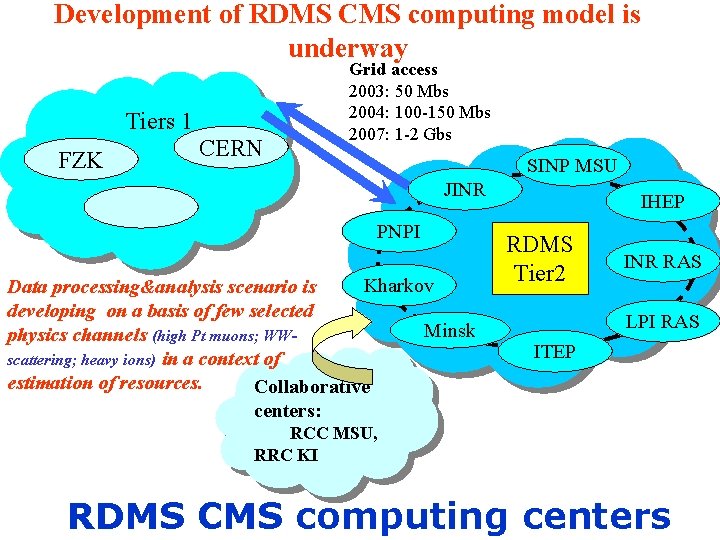 Development of RDMS CMS computing model is underway

Grid access
2003: 50 Mbs
2004: 100-150 Mbs
2007: 1-2 Gbs

Tiers 1

FZK

CERN

SINP MSU

JINR

IHEP

PNPI

RDMS Tier2

INR RAS

Kharkov

LPI RAS

Minsk

ITEP

Data processing&analysis scenario is developing on a basis of few selected physics channels (high Pt muons; WW-scattering; heavy ions) in a context of estimation of resources.

Collaborative centers:
RCC MSU,
RRC KI

RDMS CMS computing centers